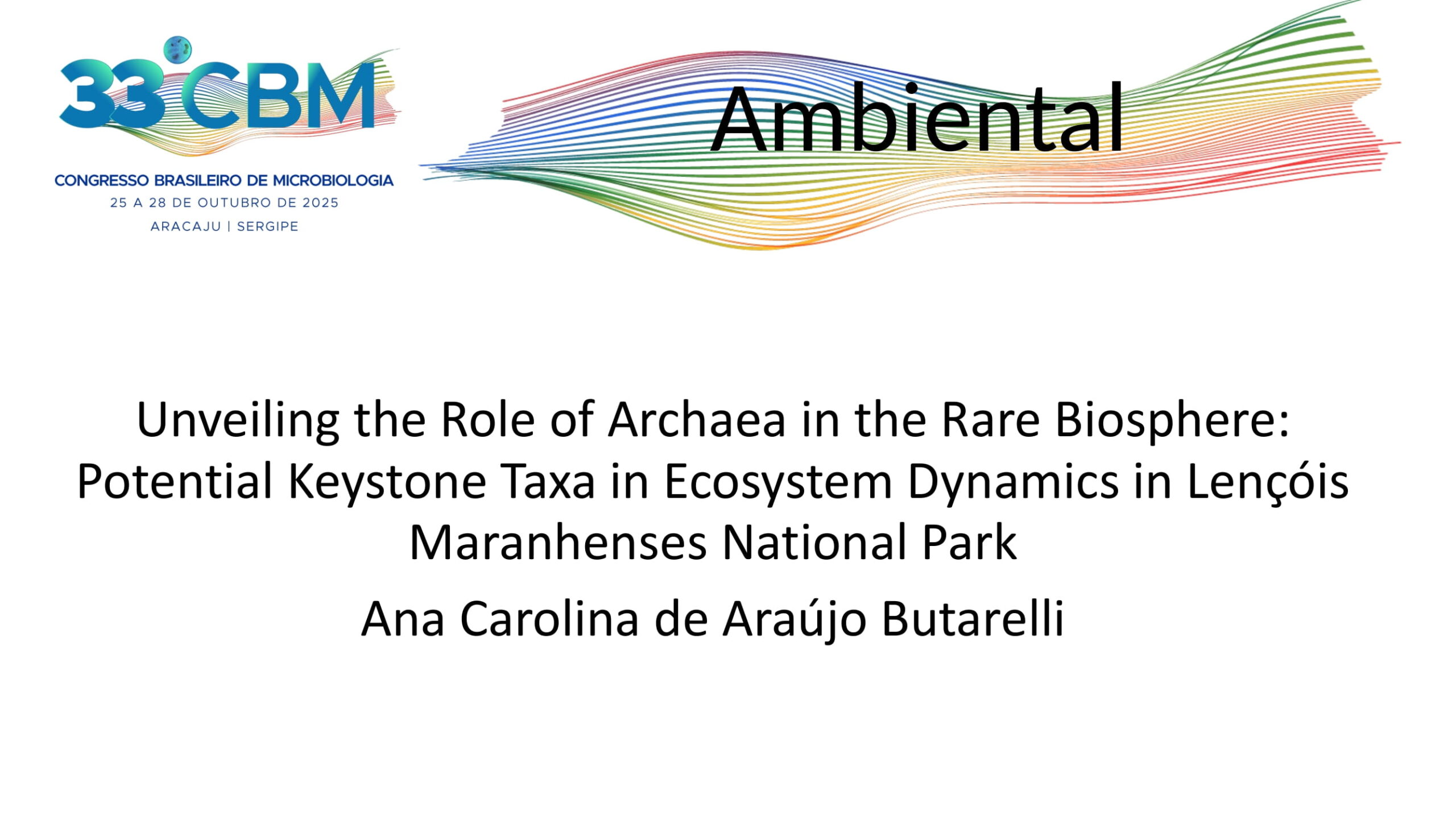 33°CBM
CONGRESSO BRASILEIRO DE MICROBIOLOGIA
25 A 28 DE OUTUBRO DE 2025
ARACAJU | SERGIPE

Ambiental

Unveiling the Role of Archaea in the Rare Biosphere: Potential Keystone Taxa in Ecosystem Dynamics in Lençóis Maranhenses National Park

Ana Carolina de Araújo Butarelli